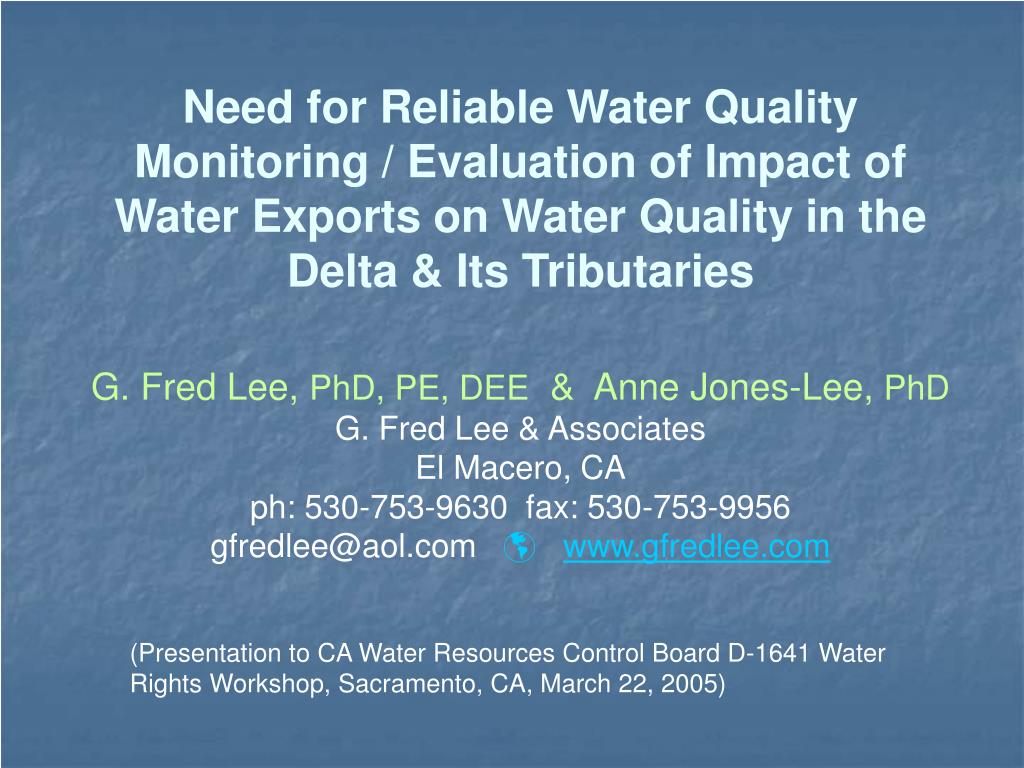 Need for Reliable Water Quality Monitoring / Evaluation of Impact of Water Exports on Water Quality in the Delta & Its Tributaries

G. Fred Lee, PhD, PE, DEE & Anne Jones-Lee, PhD
G. Fred Lee & Associates
El Macero, CA
ph: 530-753-9630 fax: 530-753-9956
gfredlee@aol.com www.gfredlee.com

(Presentation to CA Water Resources Control Board D-1641 Water Rights Workshop, Sacramento, CA, March 22, 2005)